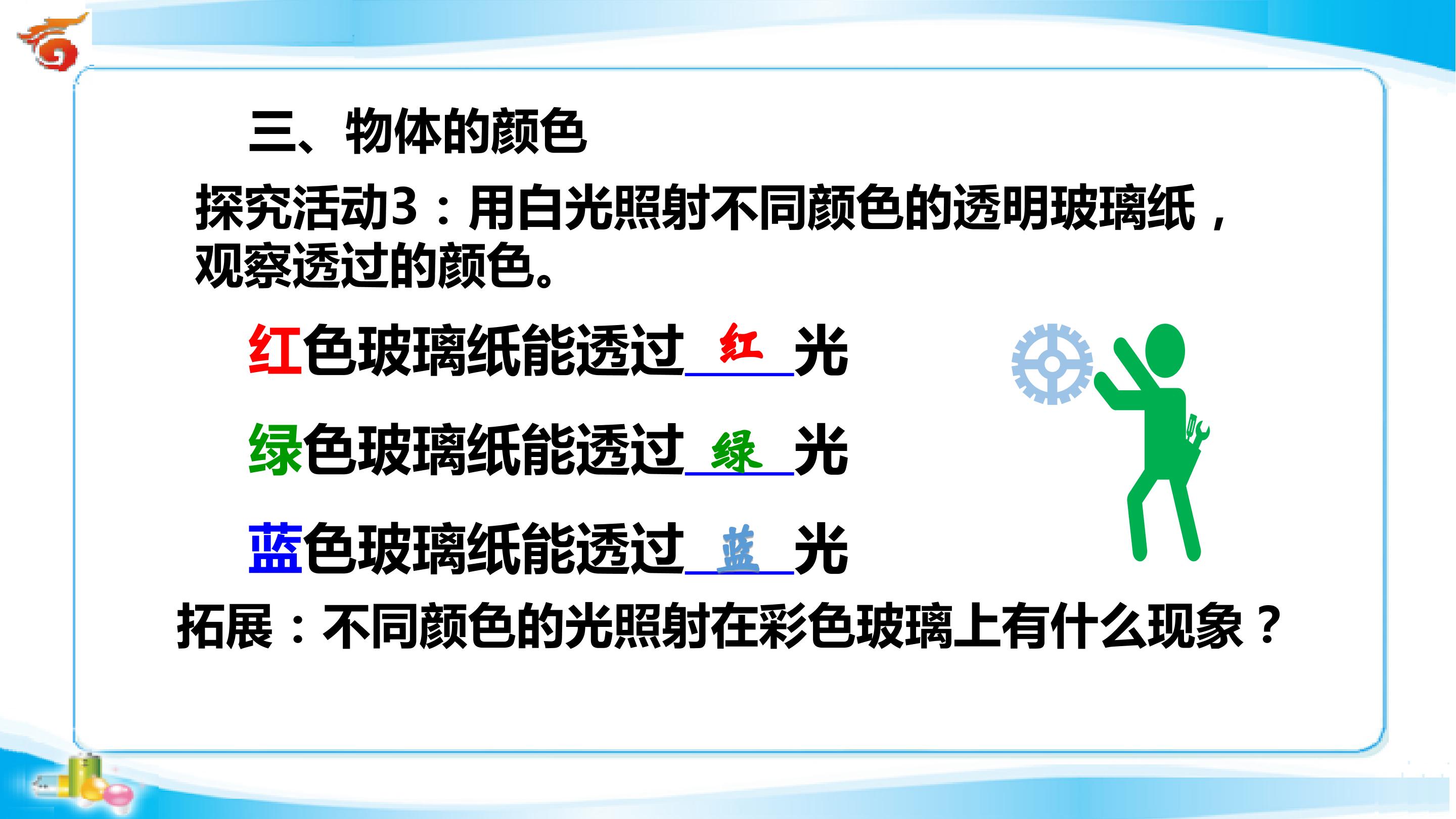 三、物体的颜色

探究活动3：用白光照射不同颜色的透明玻璃纸，观察透过的颜色。

红色玻璃纸能透过红光

绿色玻璃纸能透过绿光

蓝色玻璃纸能透过蓝光

拓展：不同颜色的光照射在彩色玻璃上有什么现象？